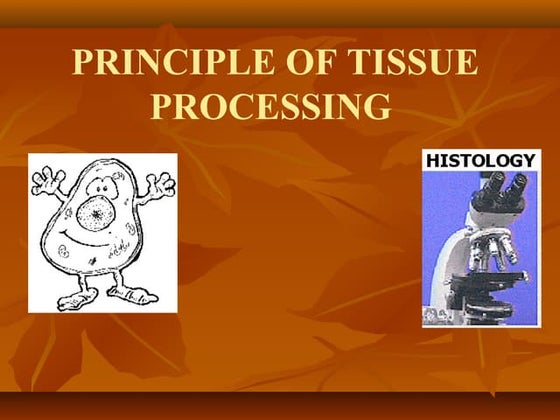 PRINCIPLE OF TISSUE PROCESSING

HISTOLOGY